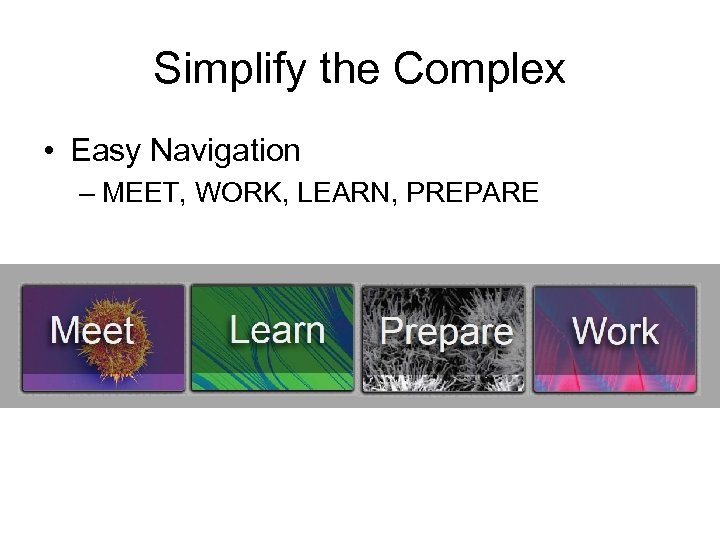 Simplify the Complex

• Easy Navigation
– MEET, WORK, LEARN, PREPARE

Meet
Learn
Prepare
Work